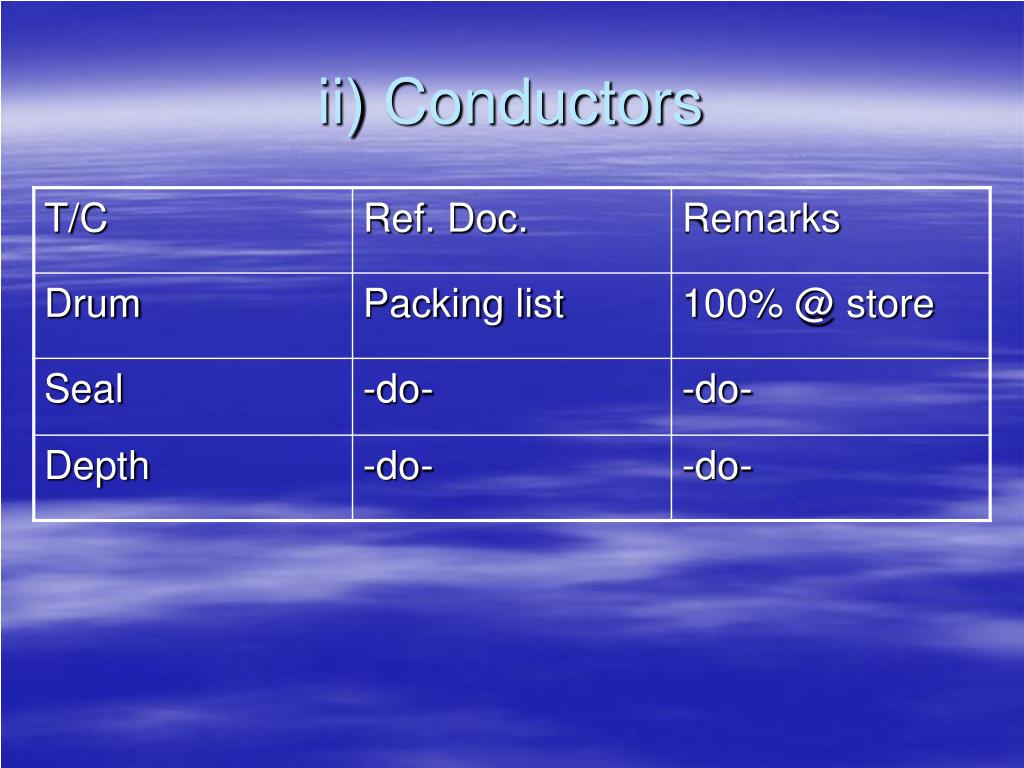 ii) Conductors

| T/C | Ref. Doc. | Remarks |
|---|---|---|
| Drum | Packing list | 100% @ store |
| Seal | -do- | -do- |
| Depth | -do- | -do- |